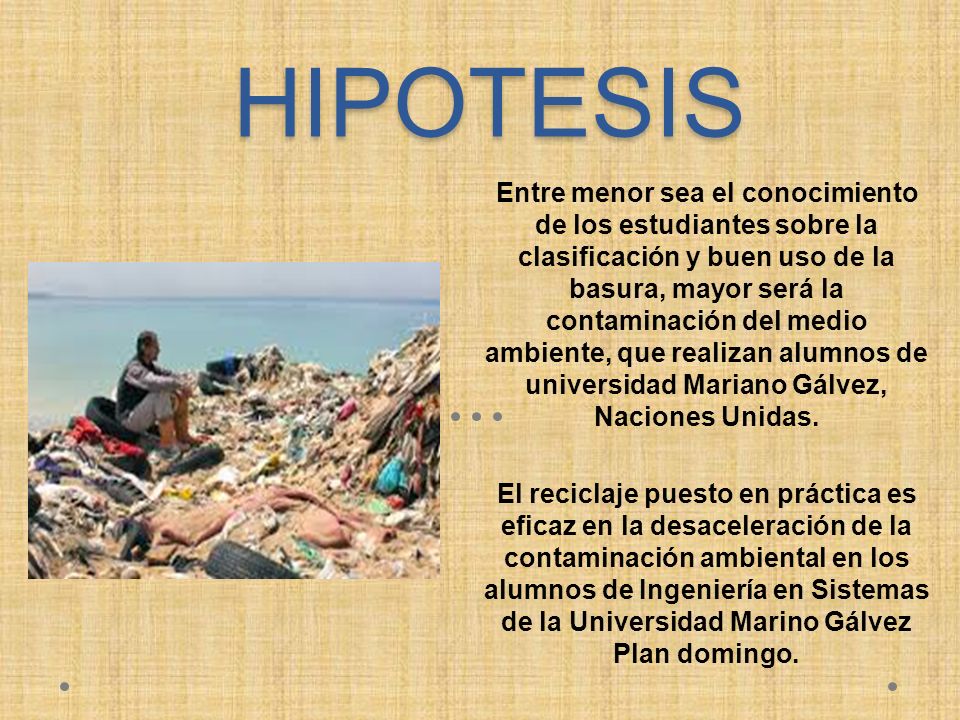 HIPOTESIS

Entre menor sea el conocimiento de los estudiantes sobre la clasificación y buen uso de la basura, mayor será la contaminación del medio ambiente, que realizan alumnos de universidad Mariano Gálvez, Naciones Unidas.

El reciclaje puesto en práctica es eficaz en la desaceleración de la contaminación ambiental en los alumnos de Ingeniería en Sistemas de la Universidad Marino Gálvez Plan domingo.